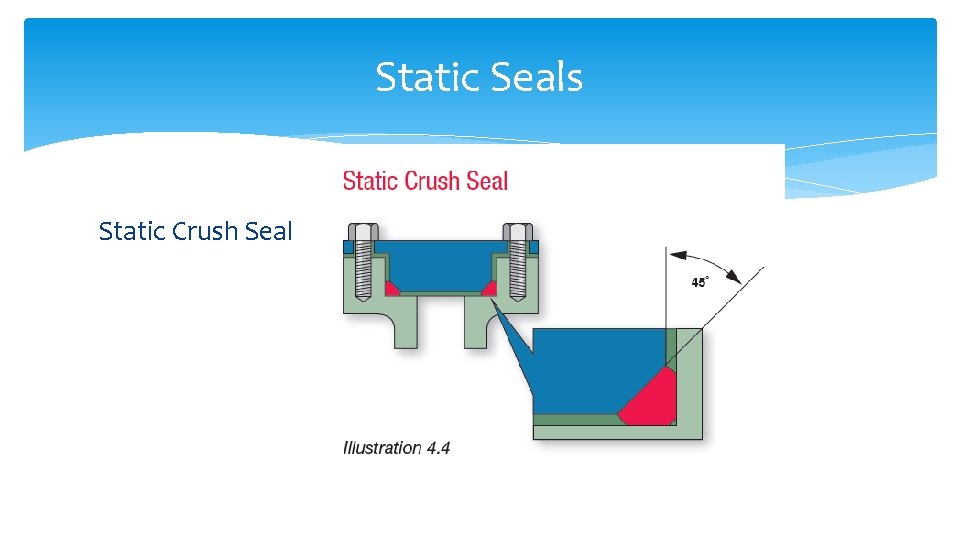 Static Seals

Static Crush Seal

Static Crush Seal

45°

Illustration 4.4